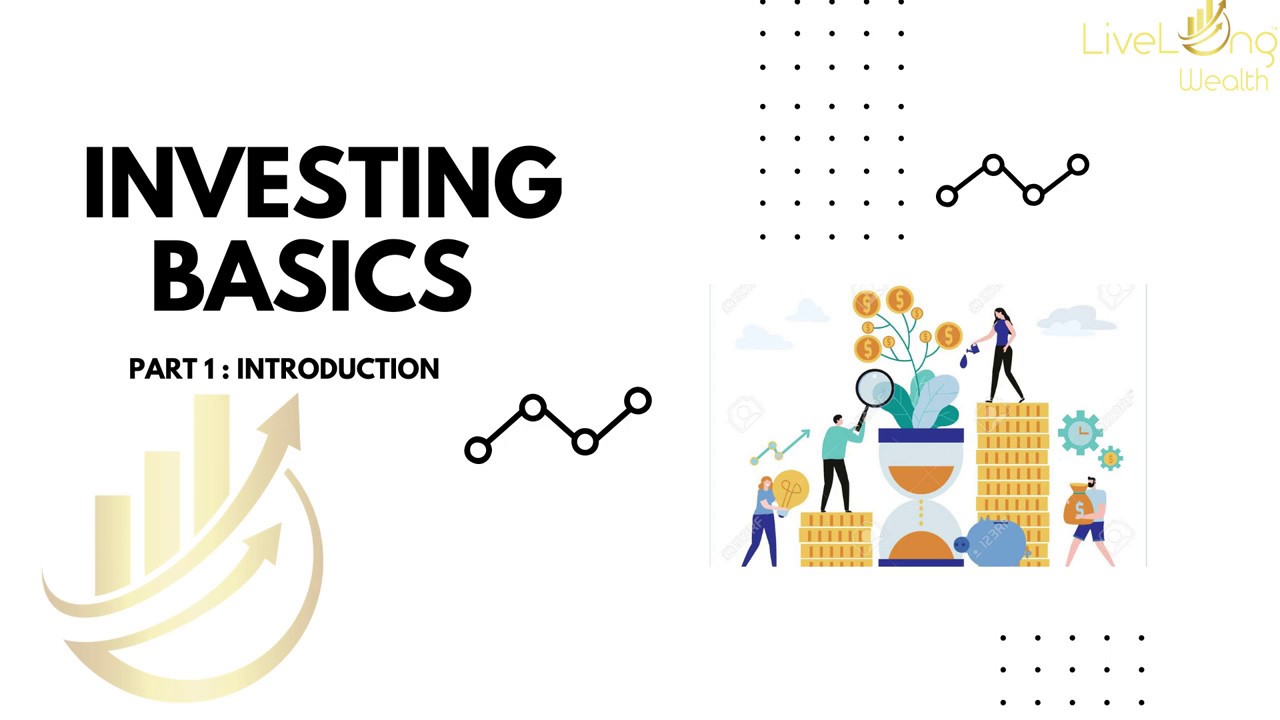 LiveLong
Wealth

INVESTING BASICS

PART 1 : INTRODUCTION